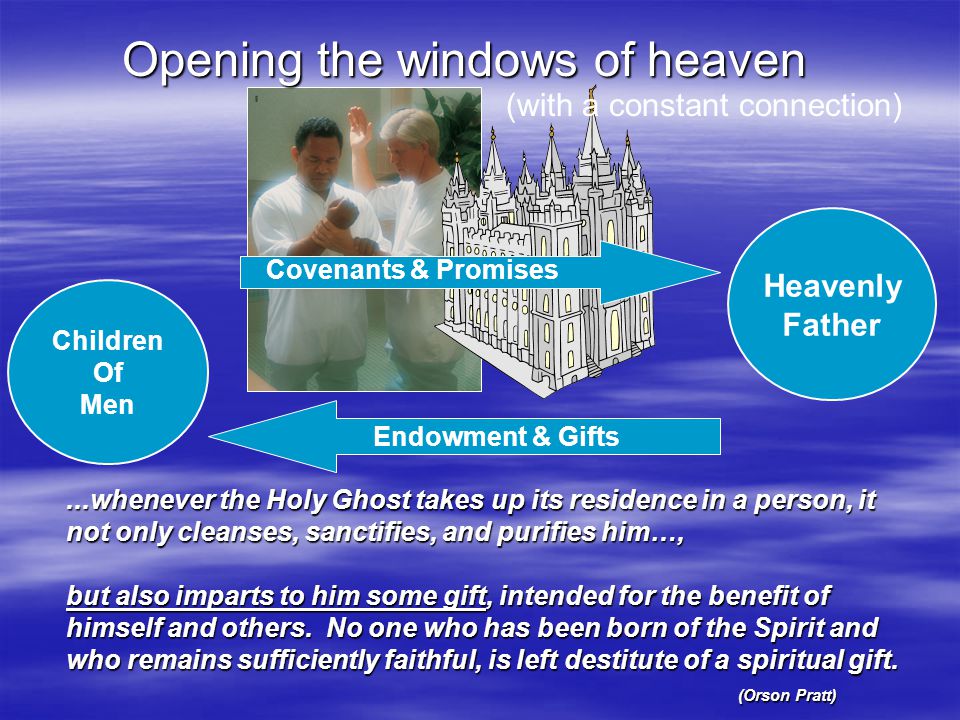 Opening the windows of heaven

(with a constant connection)

Covenants & Promises

Heavenly Father

Children Of Men

Endowment & Gifts

...whenever the Holy Ghost takes up its residence in a person, it not only cleanses, sanctifies, and purifies him…,

but also imparts to him some gift, intended for the benefit of himself and others. No one who has been born of the Spirit and who remains sufficiently faithful, is left destitute of a spiritual gift.

(Orson Pratt)